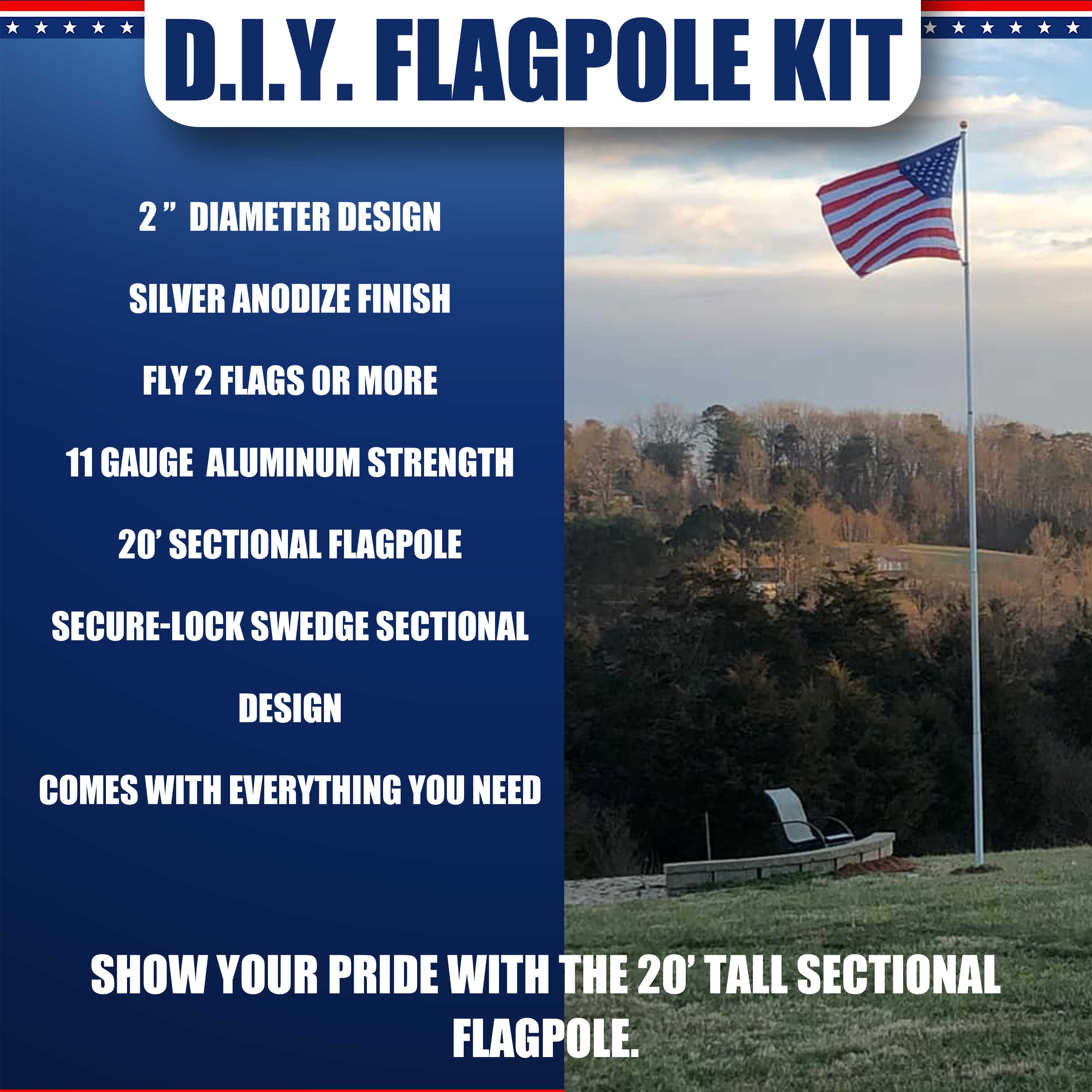 D.I.Y. FLAGPOLE KIT

2 ” DIAMETER DESIGN

SILVER ANODIZE FINISH

FLY 2 FLAGS OR MORE

11 GAUGE ALUMINUM STRENGTH

20’ SECTIONAL FLAGPOLE

SECURE-LOCK SWEDGE SECTIONAL

DESIGN

COMES WITH EVERYTHING YOU NEED

SHOW YOUR PRIDE WITH THE 20’ TALL SECTIONAL FLAGPOLE.